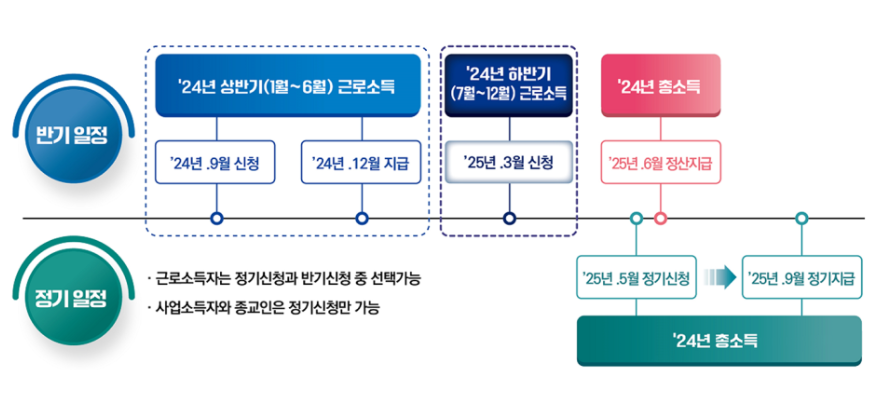 반기 일정

'24년 상반기(1월~6월) 근로소득

'24년 .9월 신청

'24년 .12월 지급

'24년 하반기 (7월~12월) 근로소득

'25년 .3월 신청

'24년 총소득

'25년 .6월 정산지급

정기 일정

· 근로소득자는 정기신청과 반기신청 중 선택가능

· 사업소득자와 종교인은 정기신청만 가능

'25년 .5월 정기신청

'25년 .9월 정기지급

'24년 총소득